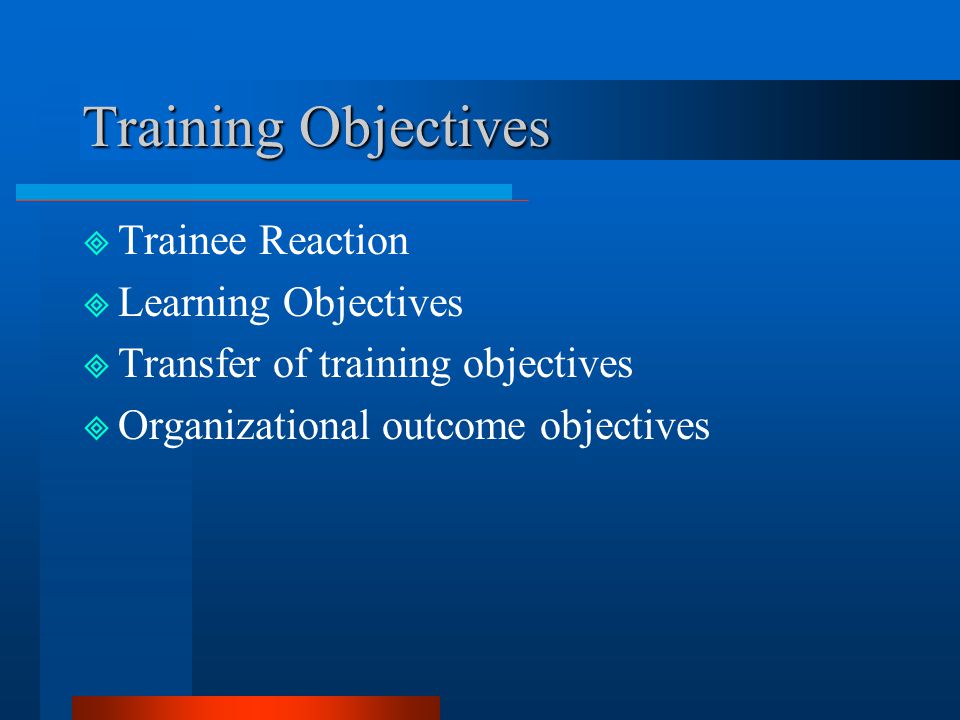 Training Objectives

Trainee Reaction
Learning Objectives
Transfer of training objectives
Organizational outcome objectives